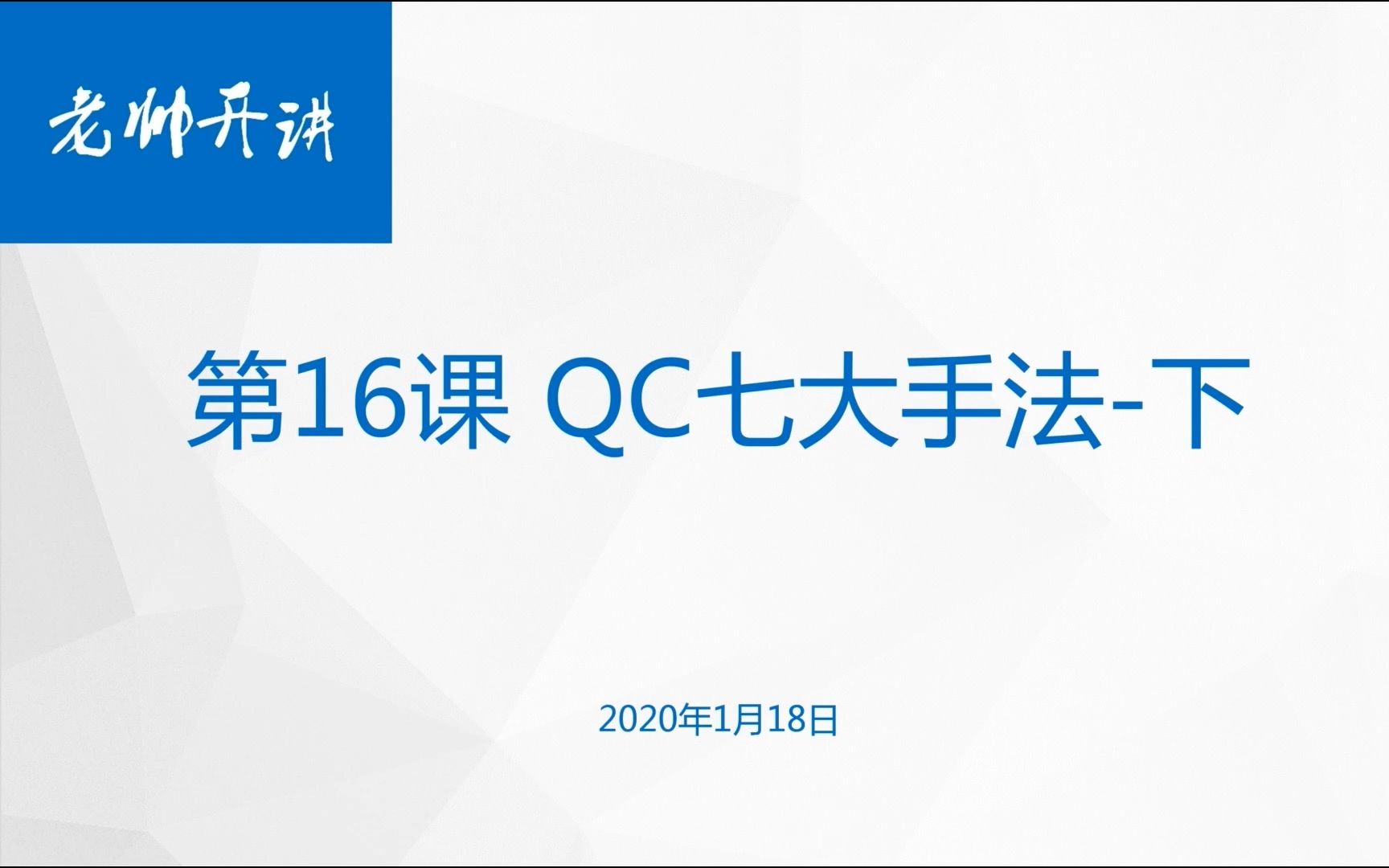 老帅开讲

第16课 QC七大手法-下

2020年1月18日